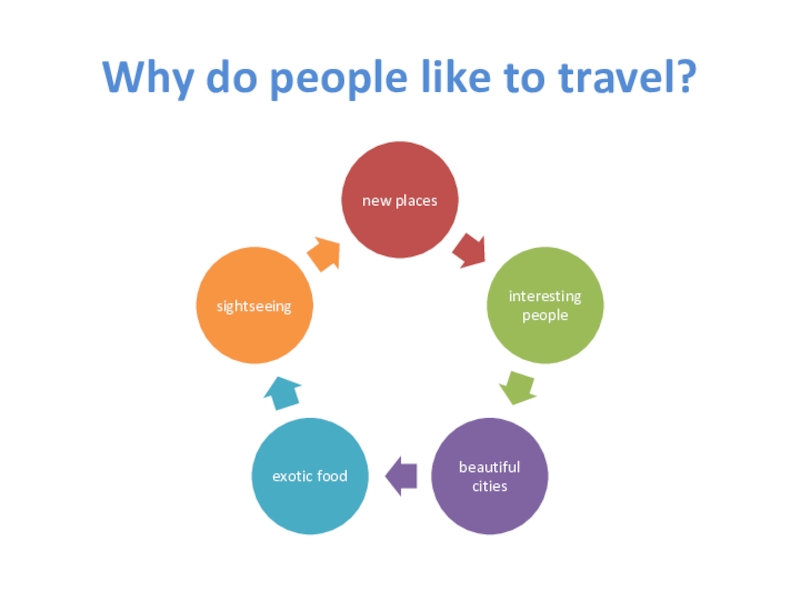 Why do people like to travel?

new places

interesting people

beautiful cities

exotic food

sightseeing